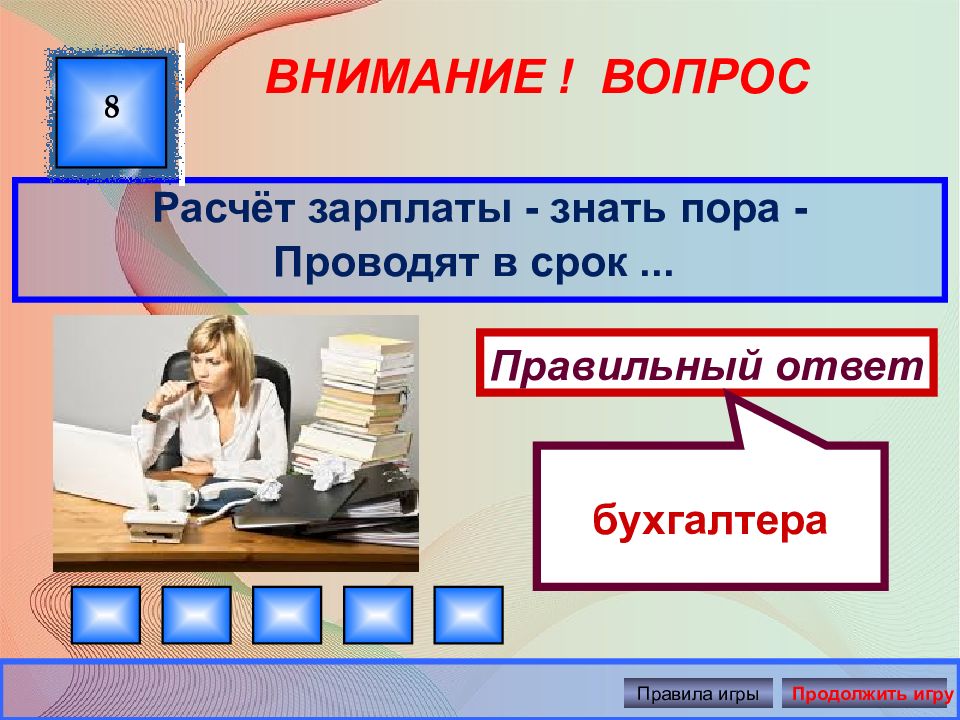 8

ВНИМАНИЕ ! ВОПРОС

Расчёт зарплаты - знать пора - Проводят в срок ...

Правильный ответ

бухгалтера

Правила игры

Продолжить игру